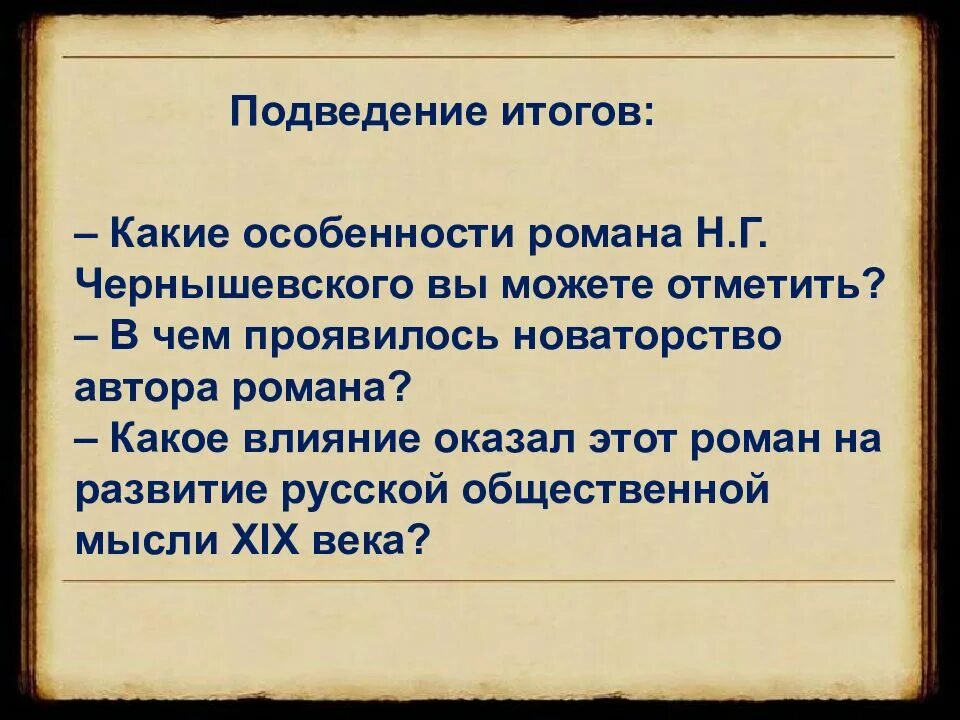 Подведение итогов:

– Какие особенности романа Н.Г. Чернышевского вы можете отметить?
– В чем проявилось новаторство автора романа?
– Какое влияние оказал этот роман на развитие русской общественной мысли XIX века?